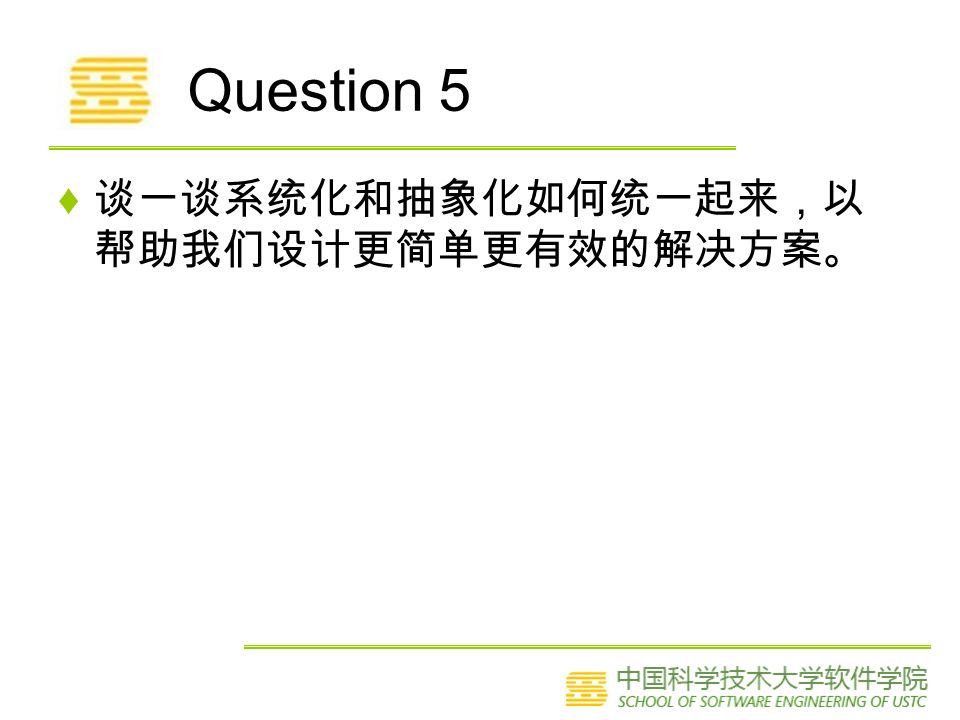 Question 5

♦ 谈一谈系统化和抽象化如何统一起来，以帮助我们设计更简单更有效的解决方案。

中国科学技术大学软件学院
SCHOOL OF SOFTWARE ENGINEERING OF USTC